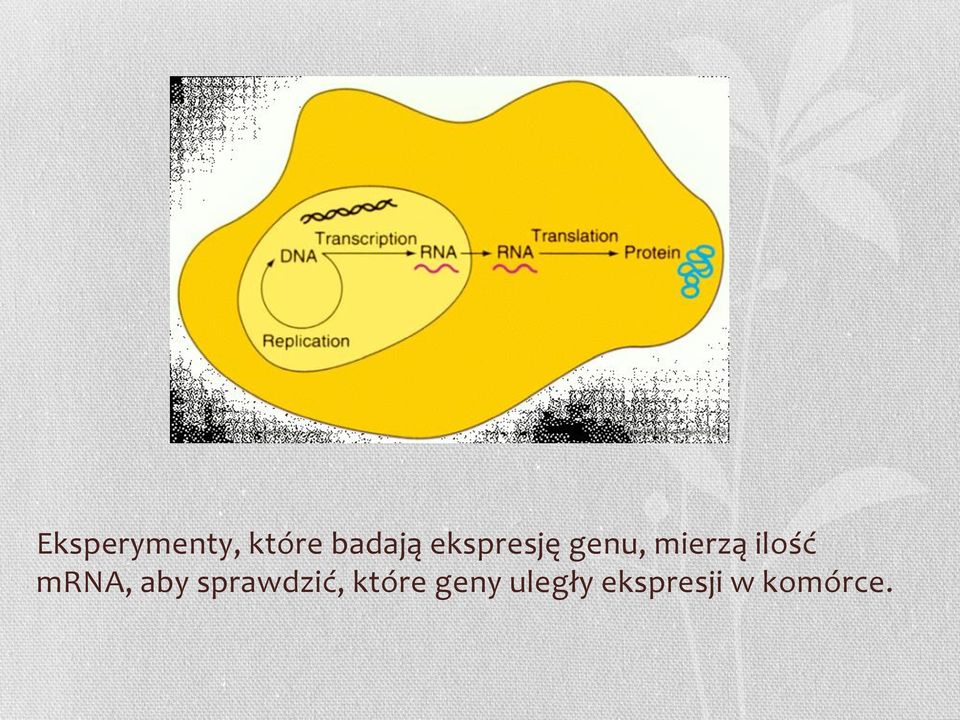 Transcription
DNA
RNA
RNA
Translation
Protein
Replication

Eksperymenty, które badają ekspresję genu, mierzą ilość mRNA, aby sprawdzić, które geny uległy ekspresji w komórce.